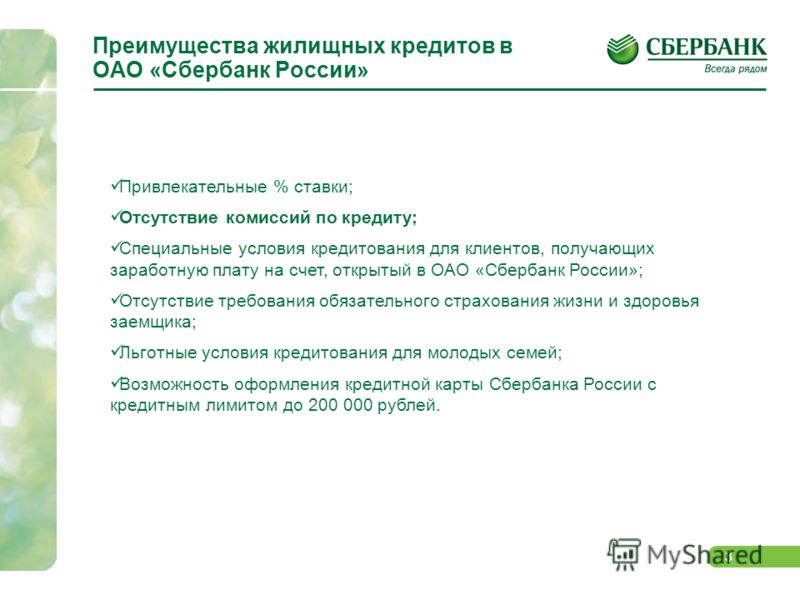 Преимущества жилищных кредитов в ОАО «Сбербанк России»

СБЕРБАНК
Всегда рядом

✓Привлекательные % ставки;

✓Отсутствие комиссий по кредиту;

✓Специальные условия кредитования для клиентов, получающих заработную плату на счет, открытый в ОАО «Сбербанк России»;

✓Отсутствие требования обязательного страхования жизни и здоровья заемщика;

✓Льготные условия кредитования для молодых семей;

✓Возможность оформления кредитной карты Сбербанка России с кредитным лимитом до 200 000 рублей.

MyShared